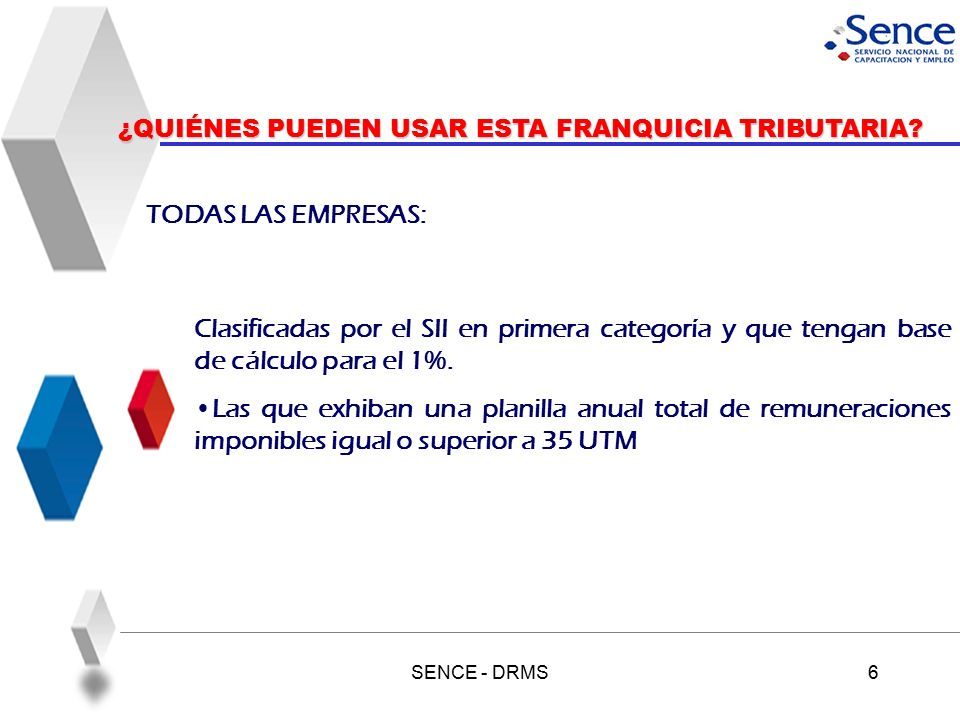 Sence
SERVICIO NACIONAL DE CAPACITACION Y EMPLEO

¿QUIÉNES PUEDEN USAR ESTA FRANQUICIA TRIBUTARIA?

TODAS LAS EMPRESAS:

Clasificadas por el SII en primera categoría y que tengan base de cálculo para el 1%.

•Las que exhiban una planilla anual total de remuneraciones imponibles igual o superior a 35 UTM

SENCE - DRMS

6